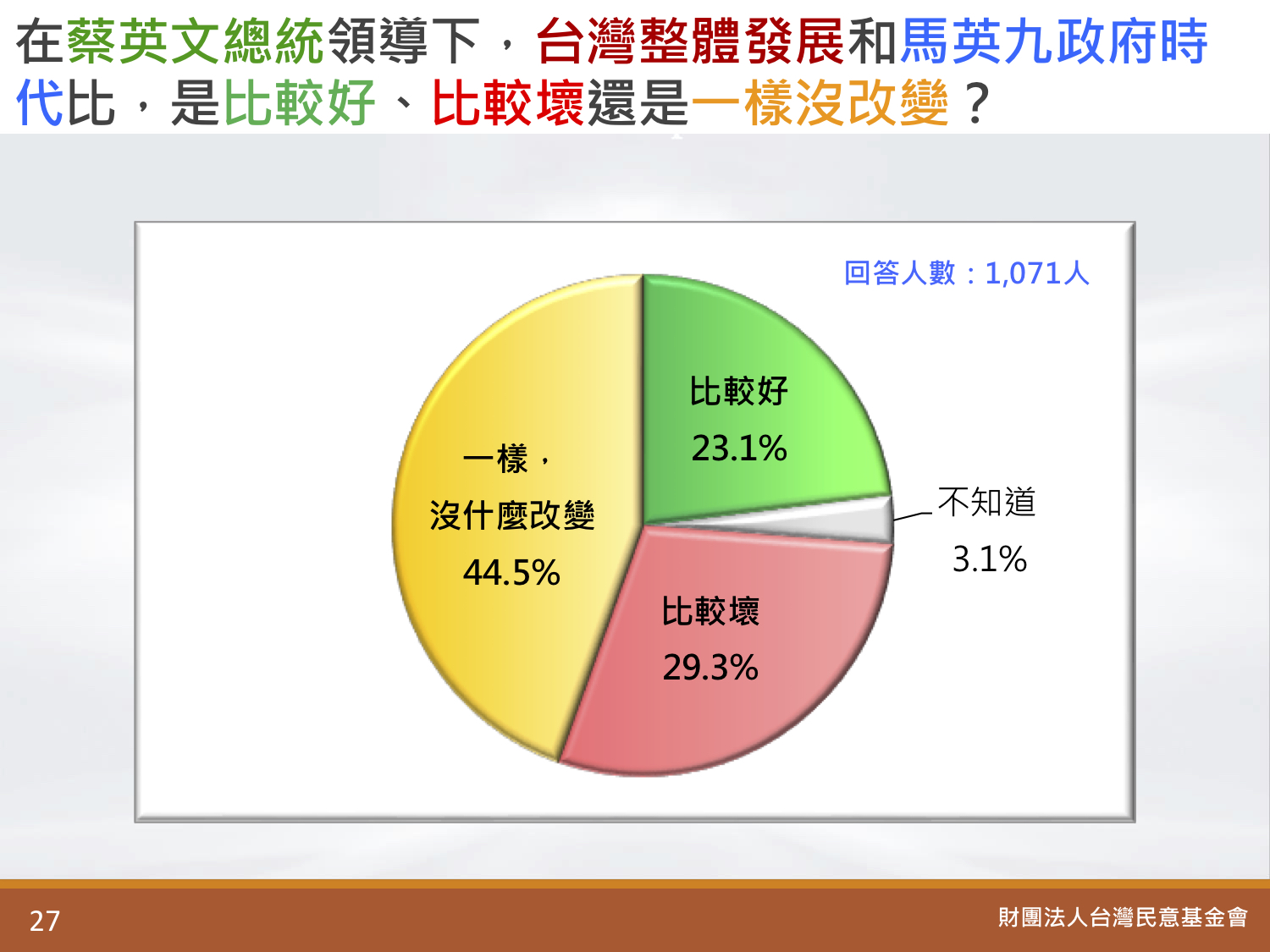 在蔡英文總統領導下，台灣整體發展和馬英九政府時代比，是比較好、比較壞還是一樣沒改變？

回答人數：1,071人

比較好
23.1%

不知道
3.1%

比較壞
29.3%

一樣，
沒什麼改變
44.5%

27

財團法人台灣民意基金會